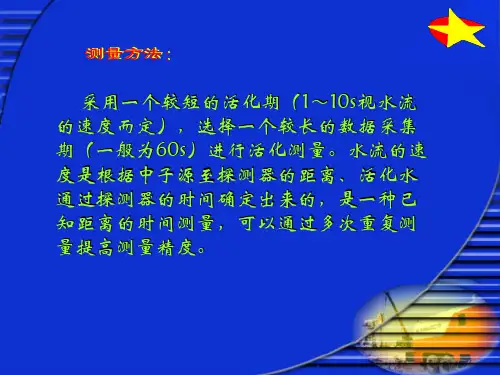 测量方法：

采用一个较短的活化期（1～10s视水流的速度而定），选择一个较长的数据采集期（一般为60s）进行活化测量。水流的速度是根据中子源至探测器的距离、活化水通过探测器的时间确定出来的，是一种已知距离的时间测量，可以通过多次重复测量提高测量精度。